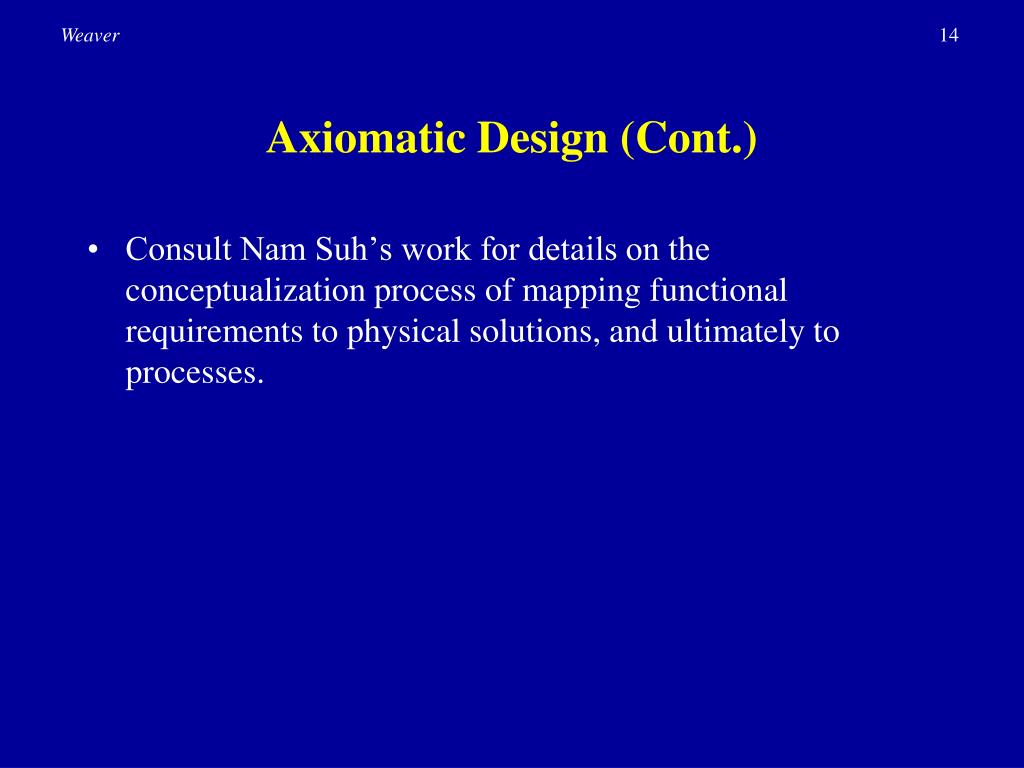 Weaver

14

Axiomatic Design (Cont.)

• Consult Nam Suh’s work for details on the conceptualization process of mapping functional requirements to physical solutions, and ultimately to processes.